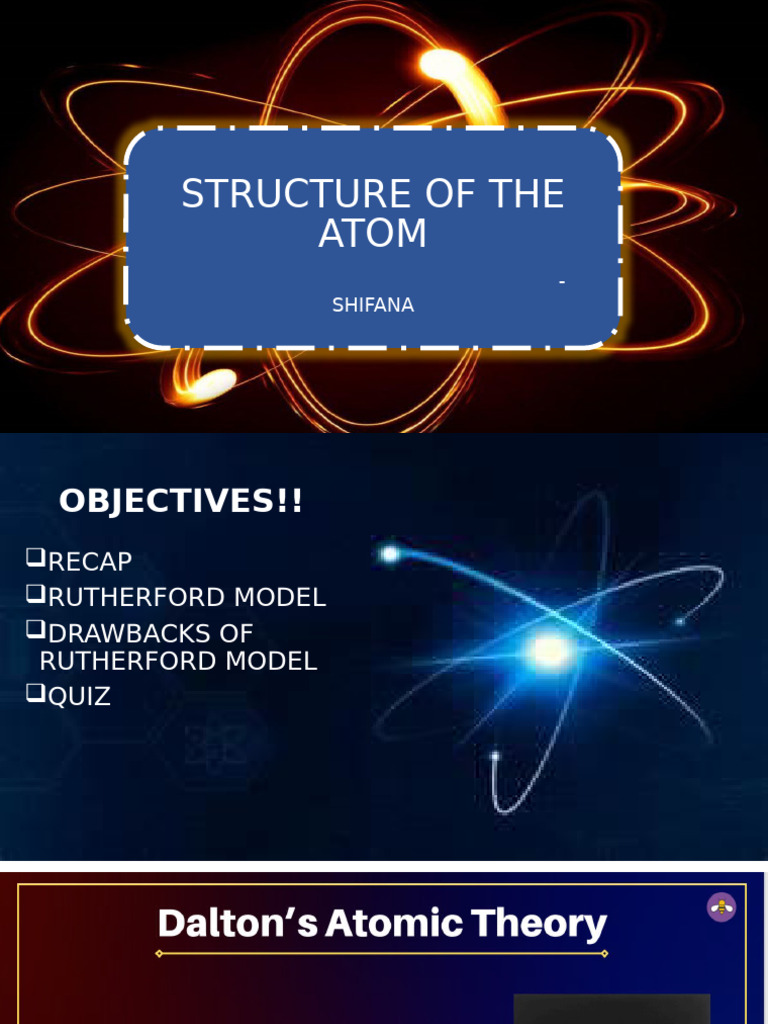 STRUCTURE OF THE ATOM

-

SHIFANA

OBJECTIVES!!

❑RECAP
❑RUTHERFORD MODEL
❑DRAWBACKS OF RUTHERFORD MODEL
❑QUIZ

Dalton's Atomic Theory